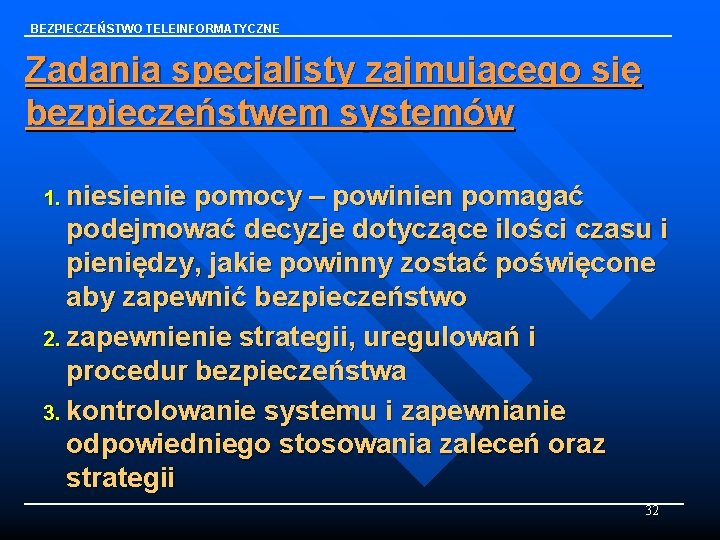 BEZPIECZEŃSTWO TELEINFORMATYCZNE

Zadania specjalisty zajmującego się bezpieczeństwem systemów

1. niesienie pomocy – powinien pomagać podejmować decyzje dotyczące ilości czasu i pieniędzy, jakie powinny zostać poświęcone aby zapewnić bezpieczeństwo
2. zapewnienie strategii, uregulowań i procedur bezpieczeństwa
3. kontrolowanie systemu i zapewnianie odpowiedniego stosowania zaleceń oraz strategii

32